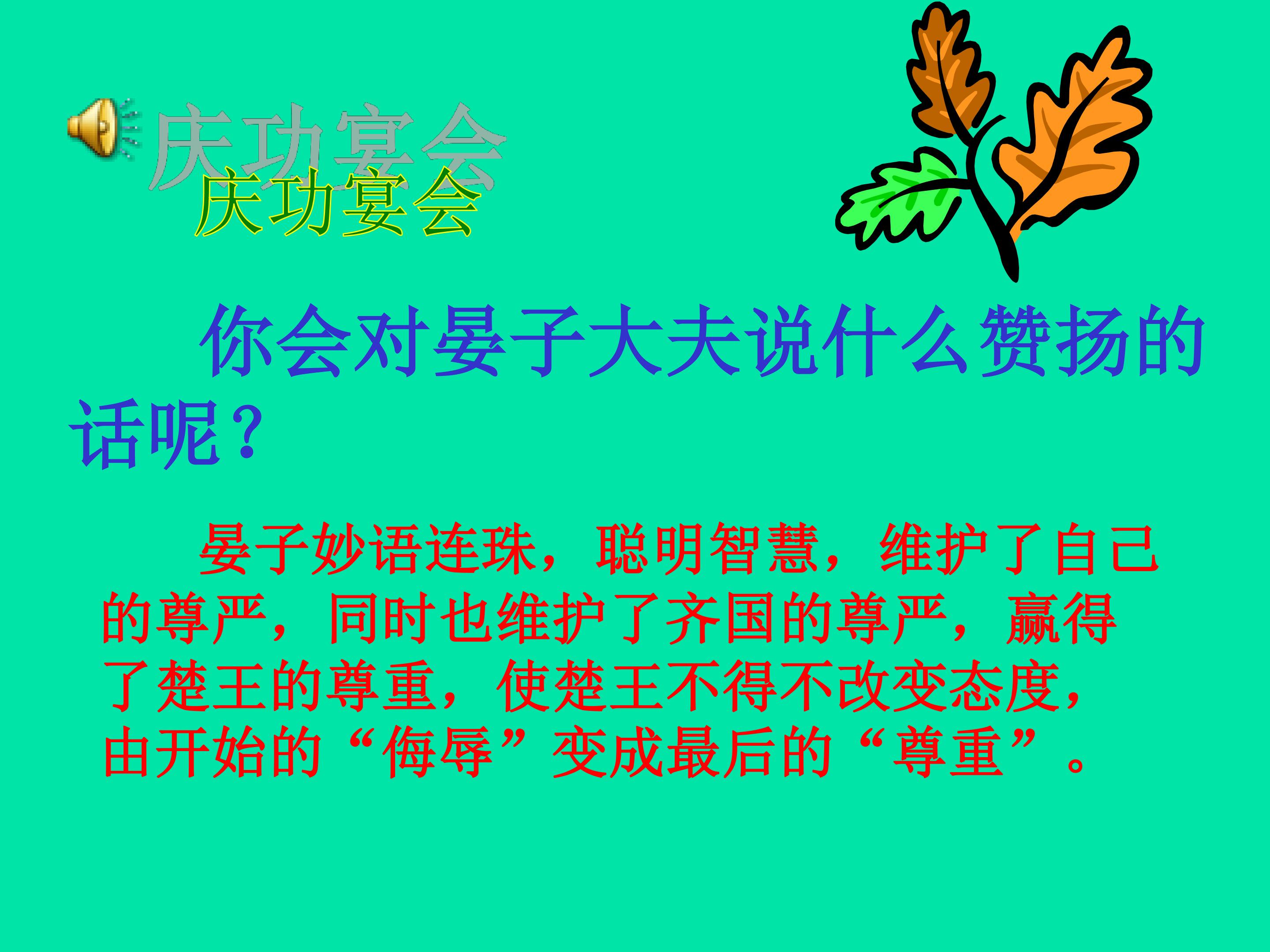 庆功宴会
庆功宴会

你会对晏子大夫说什么赞扬的话呢？

晏子妙语连珠，聪明智慧，维护了自己的尊严，同时也维护了齐国的尊严，赢得了楚王的尊重，使楚王不得不改变态度，由开始的“侮辱”变成最后的“尊重”。